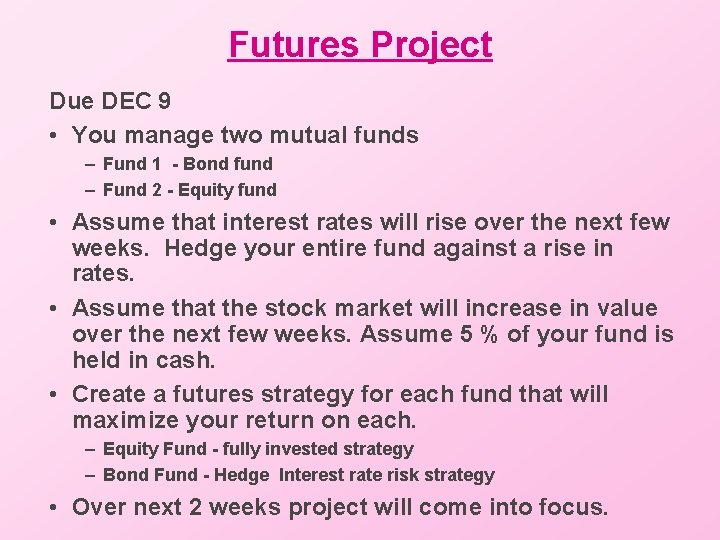 Futures Project

Due DEC 9

• You manage two mutual funds
– Fund 1 - Bond fund
– Fund 2 - Equity fund

• Assume that interest rates will rise over the next few weeks. Hedge your entire fund against a rise in rates.

• Assume that the stock market will increase in value over the next few weeks. Assume 5 % of your fund is held in cash.

• Create a futures strategy for each fund that will maximize your return on each.
– Equity Fund - fully invested strategy
– Bond Fund - Hedge Interest rate risk strategy

• Over next 2 weeks project will come into focus.